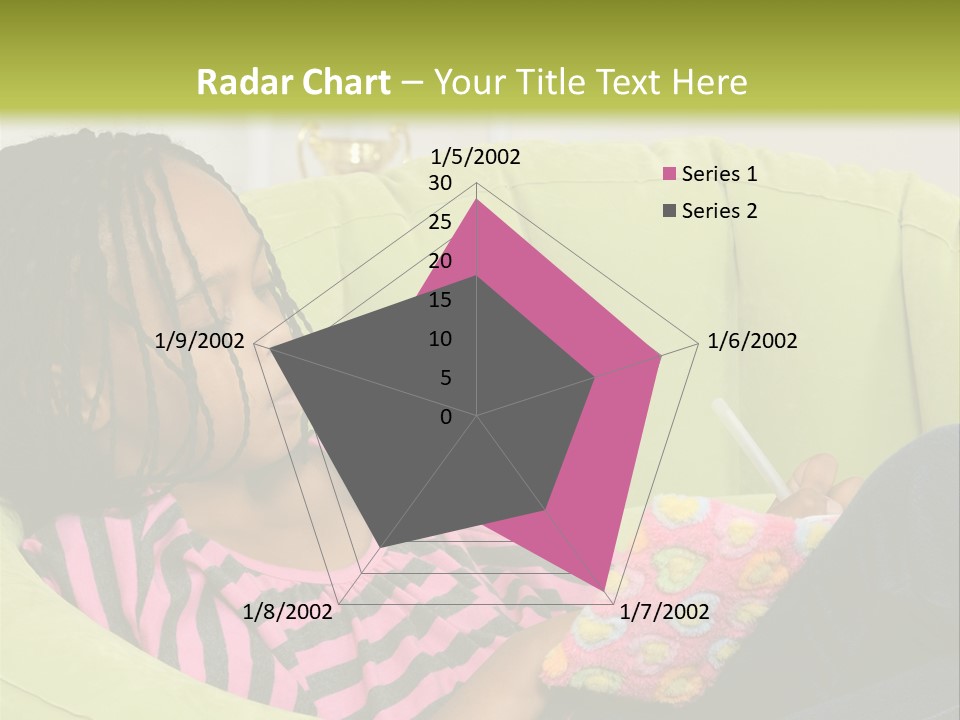 Radar Chart – Your Title Text Here

1/5/2002
30
25
20
15
10
5
0
1/6/2002
1/7/2002
1/8/2002
1/9/2002

Series 1
Series 2